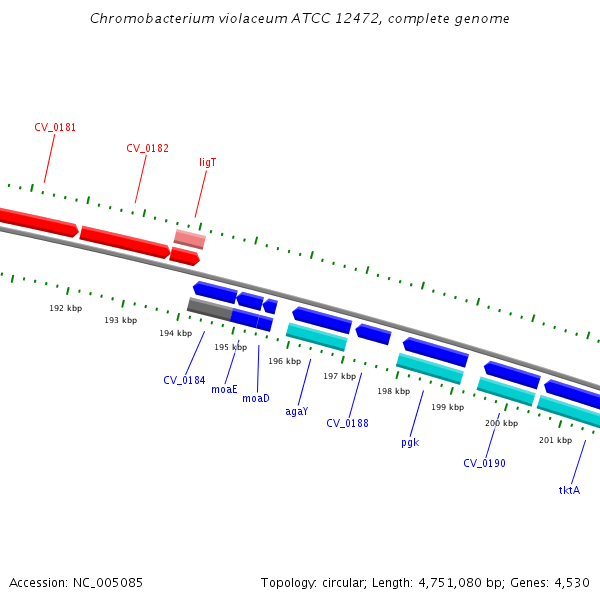 Chromobacterium violaceum ATCC 12472, complete genome

CV_0181
CV_0182
ligT

192 kbp
193 kbp
194 kbp
195 kbp
196 kbp
197 kbp
198 kbp
199 kbp
200 kbp
201 kbp

CV_0184
moaE
moaD
agaY
CV_0188
pgk
CV_0190
tktA

Accession: NC_005085

Topology: circular; Length: 4,751,080 bp; Genes: 4,530